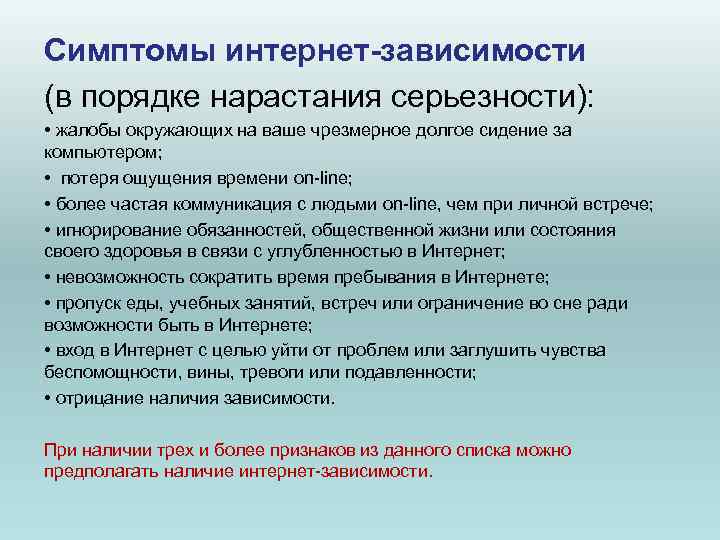 Симптомы интернет-зависимости

(в порядке нарастания серьезности):

• жалобы окружающих на ваше чрезмерное долгое сидение за компьютером;

• потеря ощущения времени on-line;

• более частая коммуникация с людьми on-line, чем при личной встрече;

• игнорирование обязанностей, общественной жизни или состояния своего здоровья в связи с углубленностью в Интернет;

• невозможность сократить время пребывания в Интернете;

• пропуск еды, учебных занятий, встреч или ограничение во сне ради возможности быть в Интернете;

• вход в Интернет с целью уйти от проблем или заглушить чувства беспомощности, вины, тревоги или подавленности;

• отрицание наличия зависимости.

При наличии трех и более признаков из данного списка можно предполагать наличие интернет-зависимости.